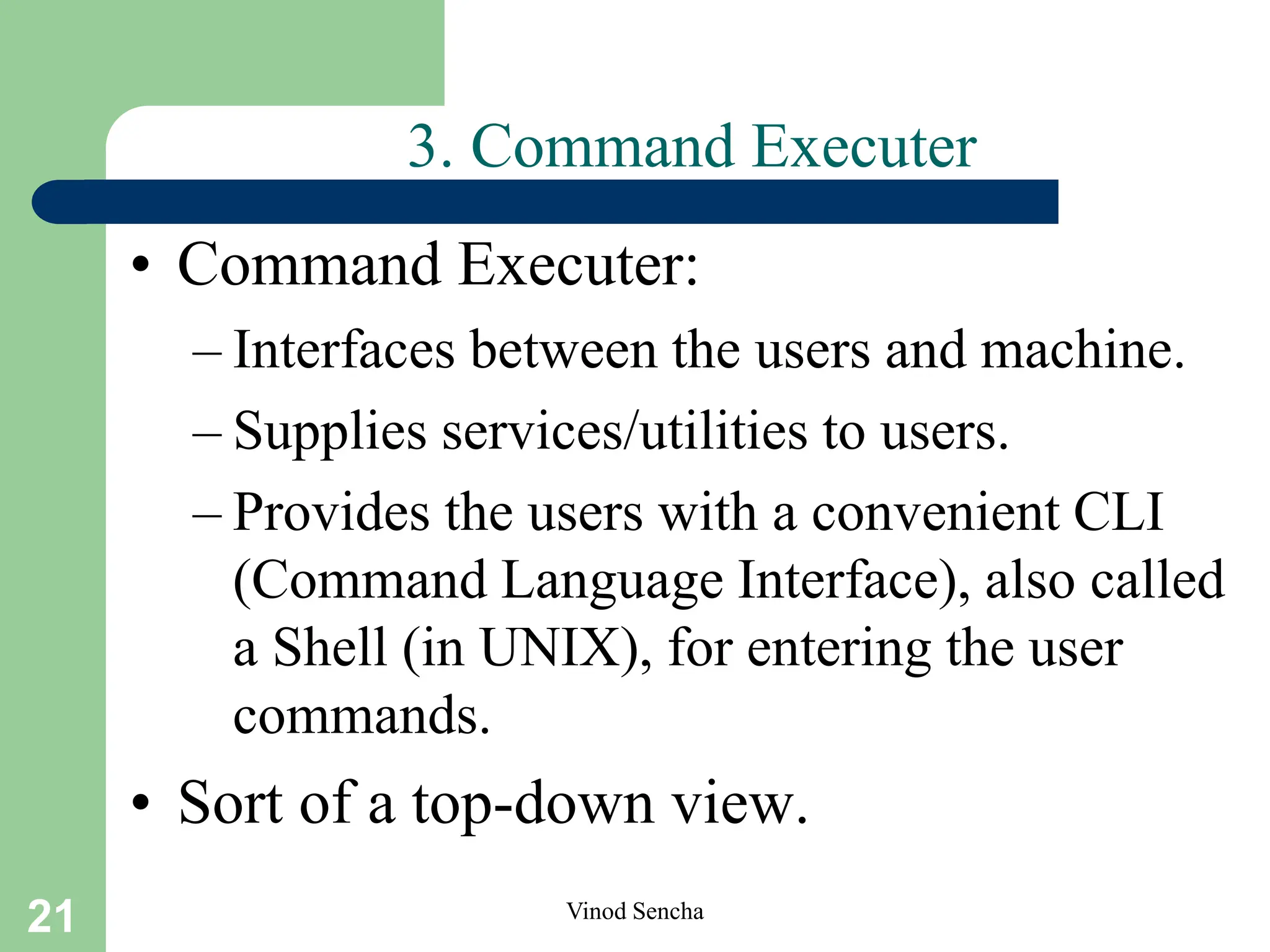 3. Command Executer

• Command Executer:
– Interfaces between the users and machine.
– Supplies services/utilities to users.
– Provides the users with a convenient CLI (Command Language Interface), also called a Shell (in UNIX), for entering the user commands.
• Sort of a top-down view.

21

Vinod Sencha